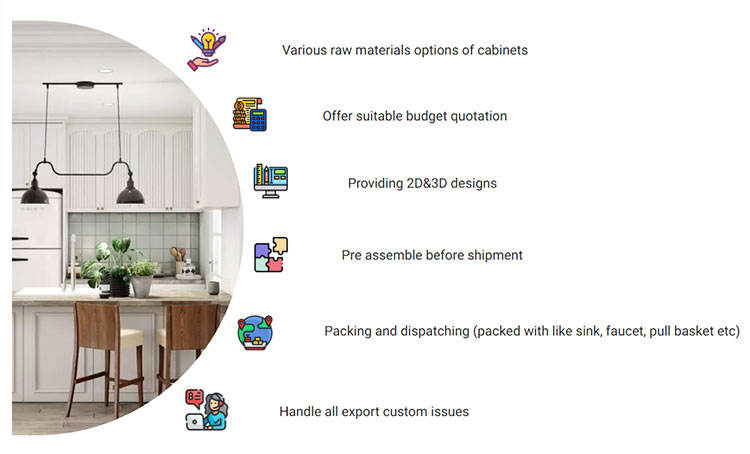 Various raw materials options of cabinets

Offer suitable budget quotation

Providing 2D&3D designs

Pre assemble before shipment

Packing and dispatching (packed with like sink, faucet, pull basket etc)

Handle all export custom issues